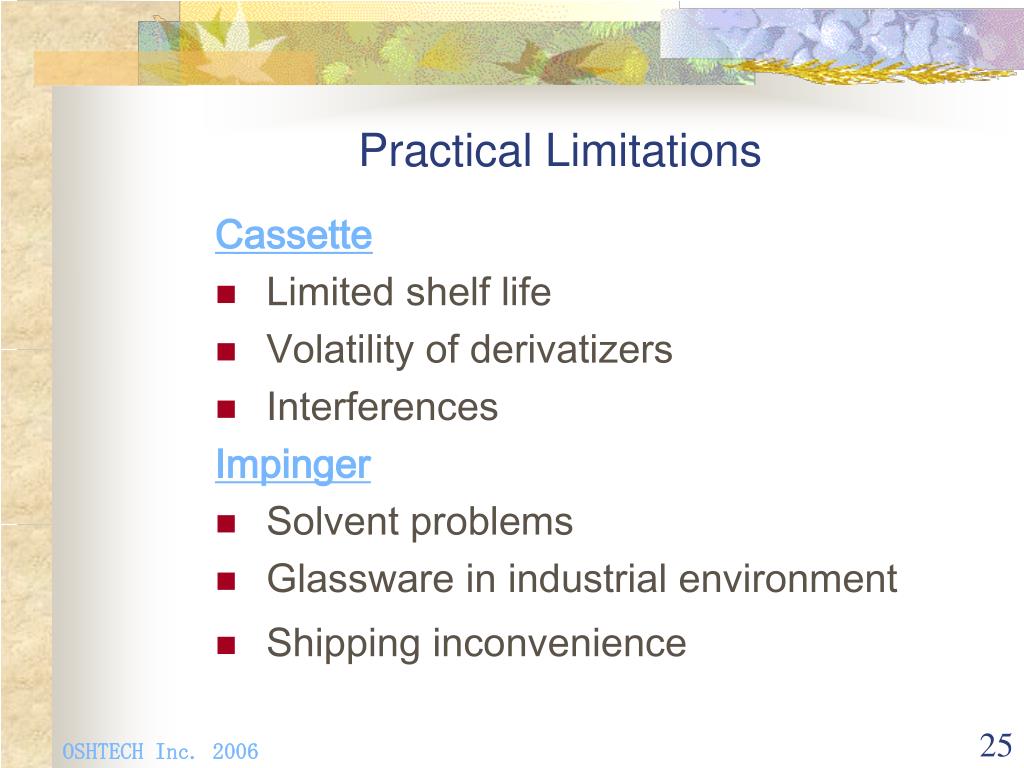 Practical Limitations

Cassette

- Limited shelf life
- Volatility of derivatizers
- Interferences

Impinger

- Solvent problems
- Glassware in industrial environment
- Shipping inconvenience

OSHTECH Inc. 2006

25